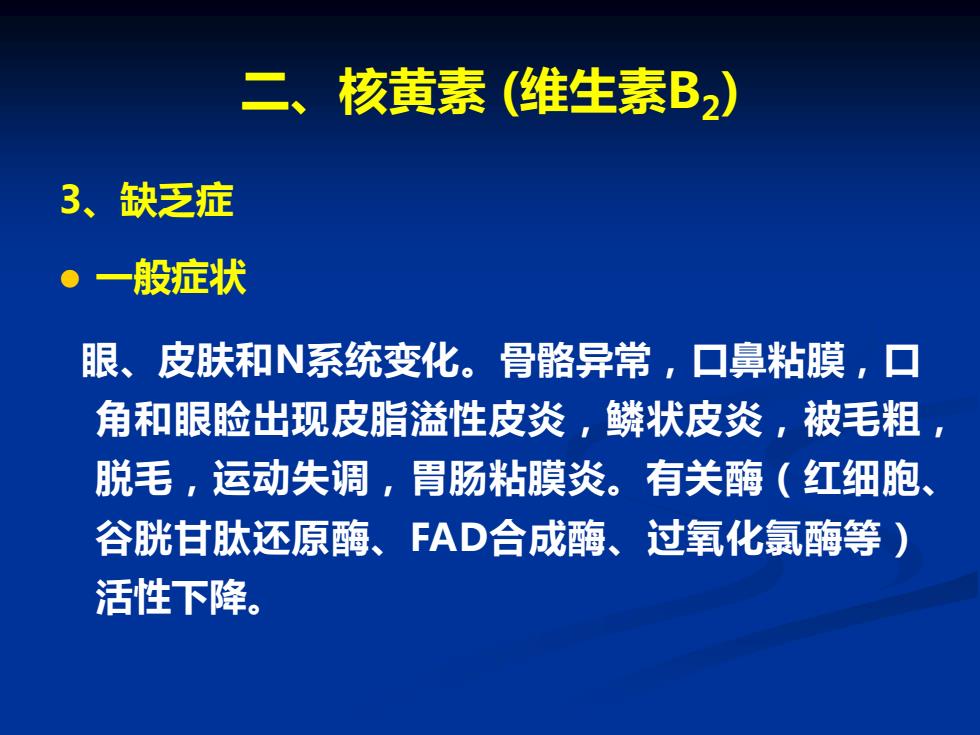 二、核黄素 (维生素$B_2$)

3、缺乏症

● 一般症状

眼、皮肤和N系统变化。骨骼异常，口鼻粘膜，口角和眼睑出现皮脂溢性皮炎，鳞状皮炎，被毛粗，脱毛，运动失调，胃肠粘膜炎。有关酶（红细胞、谷胱甘肽还原酶、FAD合成酶、过氧化氯酶等）活性下降。